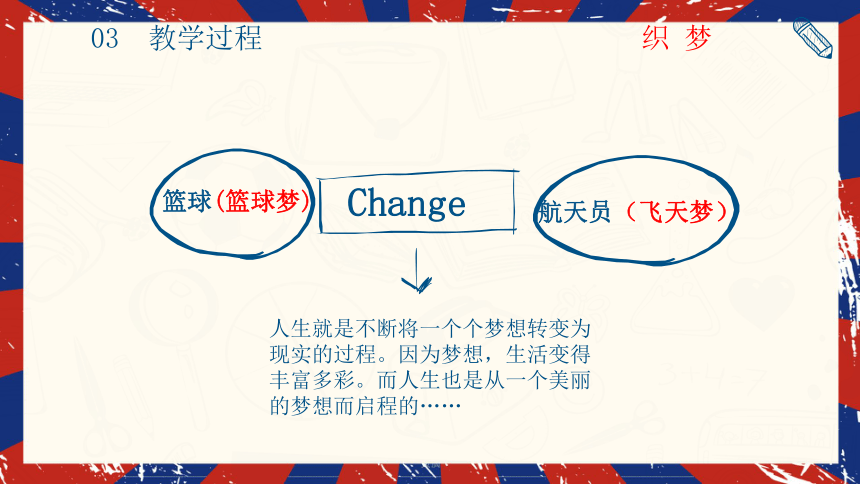 03 教学过程

织 梦

篮球(篮球梦)

Change

航天员（飞天梦）

人生就是不断将一个个梦想转变为现实的过程。因为梦想，生活变得丰富多彩。而人生也是从一个美丽的梦想而启程的……